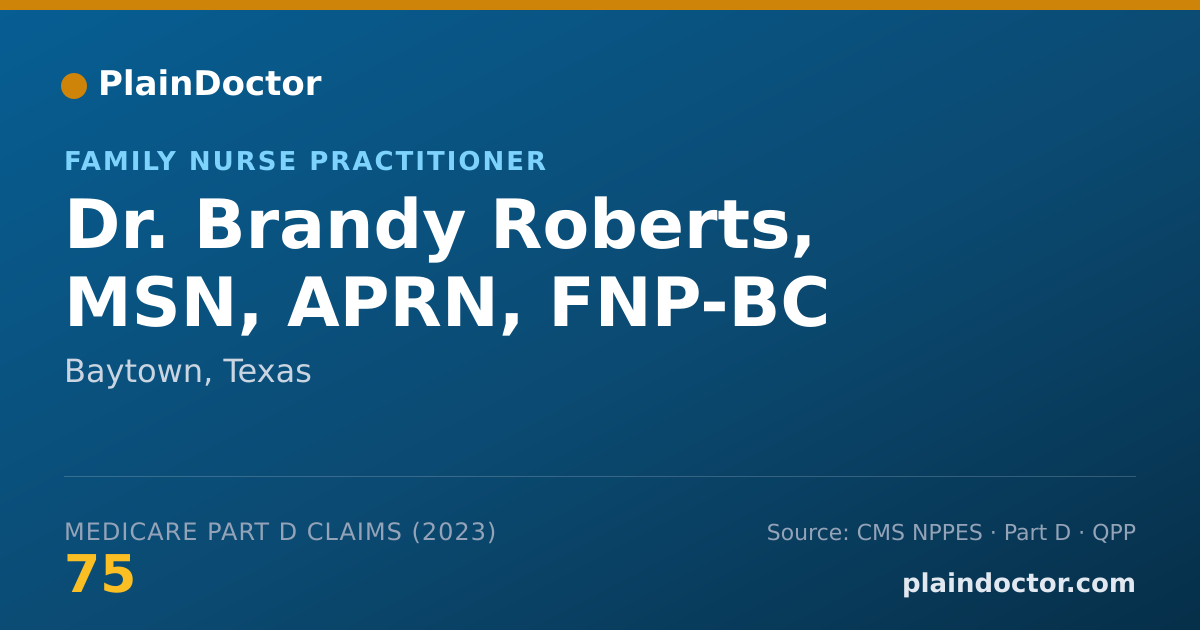 PlainDoctor

FAMILY NURSE PRACTITIONER

Dr. Brandy Roberts, MSN, APRN, FNP-BC

Baytown, Texas

MEDICARE PART D CLAIMS (2023)
75

Source: CMS NPPES · Part D · QPP

plaindoctor.com